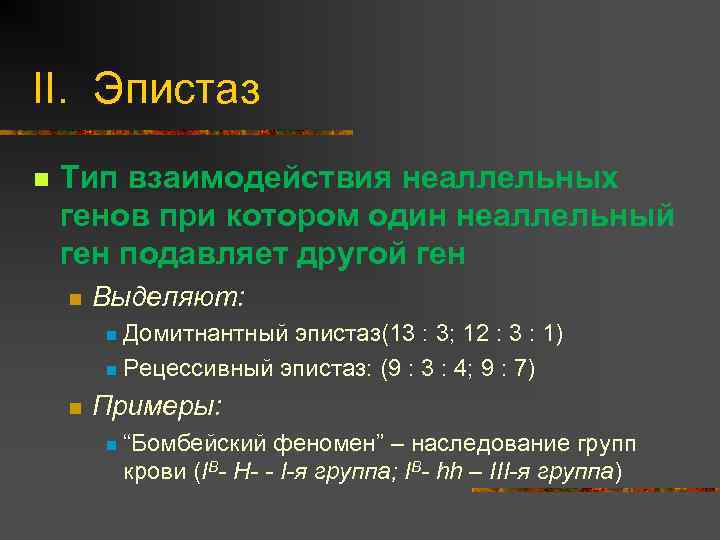 II. Эпистаз

Тип взаимодействия неаллельных генов при котором один неаллельный ген подавляет другой ген

Выделяют:

Домитнантный эпистаз(13 : 3; 12 : 3 : 1)

Рецессивный эпистаз: (9 : 3 : 4; 9 : 7)

Примеры:

“Бомбейский феномен” – наследование групп крови ($I^B$- H- - I-я группа; $I^B$- hh – III-я группа)